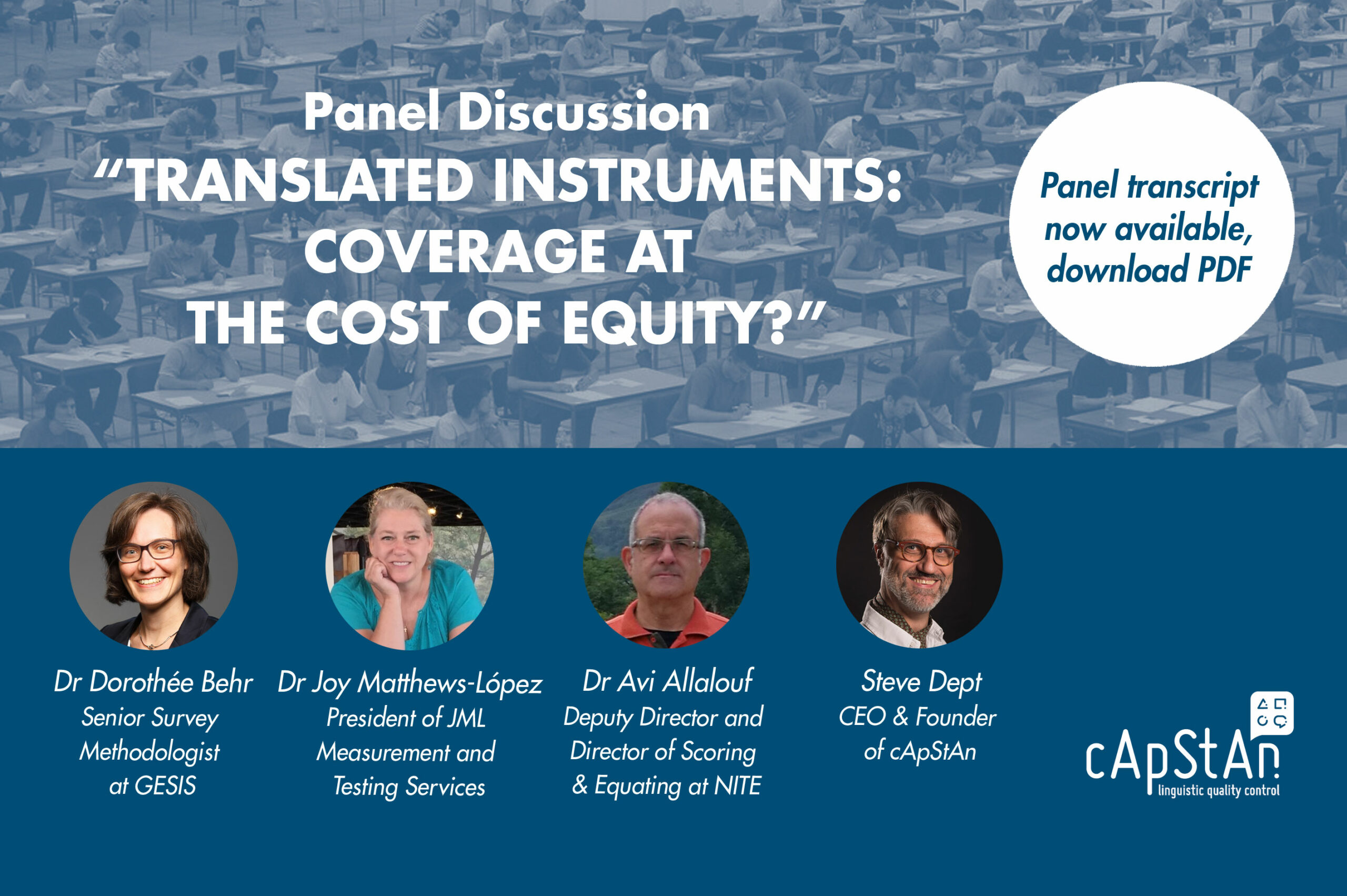 Panel Discussion
“TRANSLATED INSTRUMENTS: COVERAGE AT THE COST OF EQUITY?”

Panel transcript now available, download PDF

Dr Dorothée Behr
Senior Survey Methodologist at GESIS

Dr Joy Matthews-López
President of JML Measurement and Testing Services

Dr Avi Allalouf
Deputy Director and Director of Scoring & Equating at NITE

Steve Dept
CEO & Founder of cApStAn

cApStAn
linguistic quality control